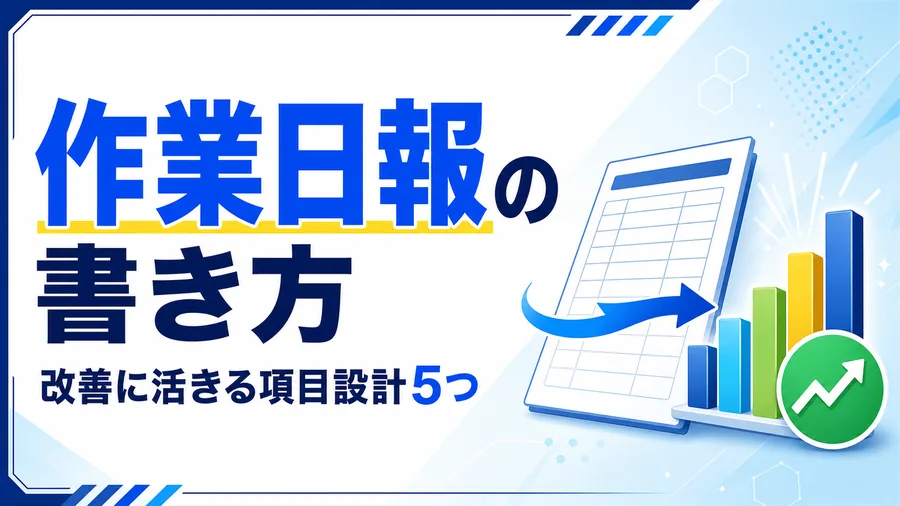 作業日報の
書き方

改善に活きる項目設計5つ